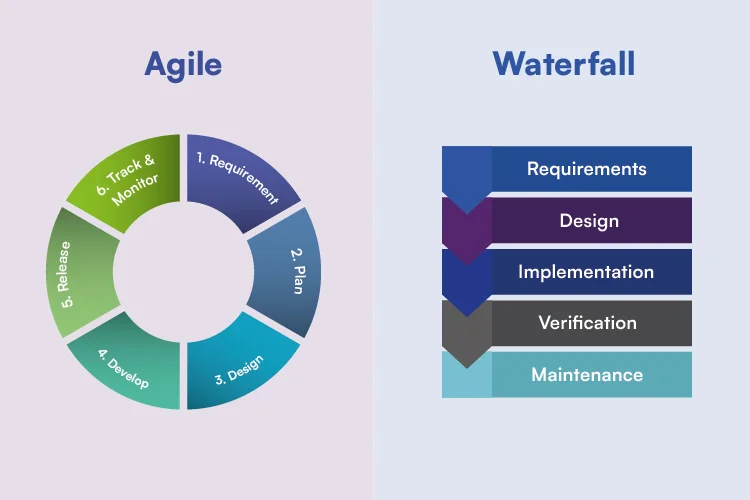 Agile

1. Requirement
2. Plan
3. Design
4. Develop
5. Release
6. Track & Monitor

Waterfall

Requirements
Design
Implementation
Verification
Maintenance